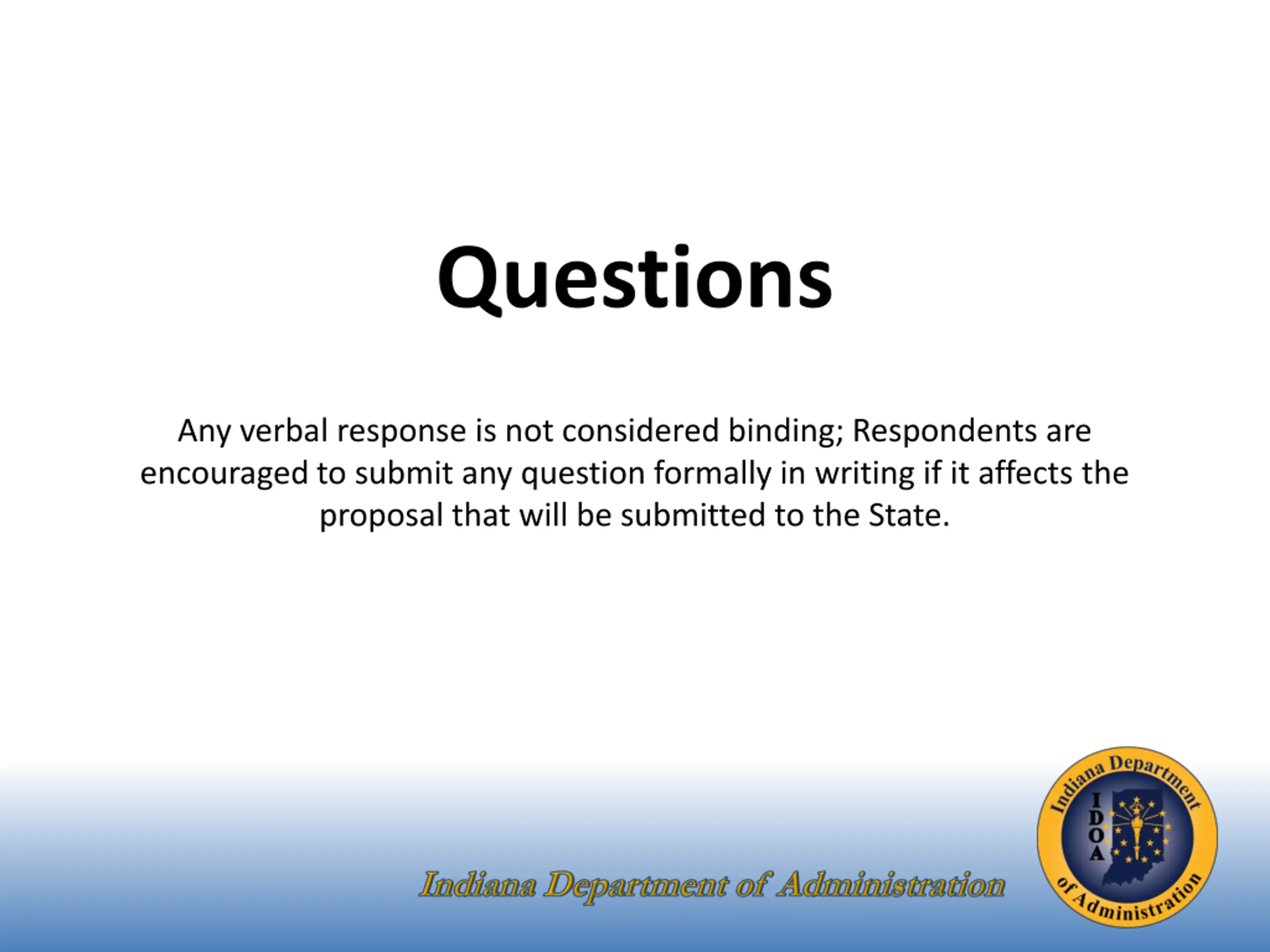 Questions

Any verbal response is not considered binding; Respondents are encouraged to submit any question formally in writing if it affects the proposal that will be submitted to the State.

Indiana Department of Administration

Indiana Department of Administration
IDOA